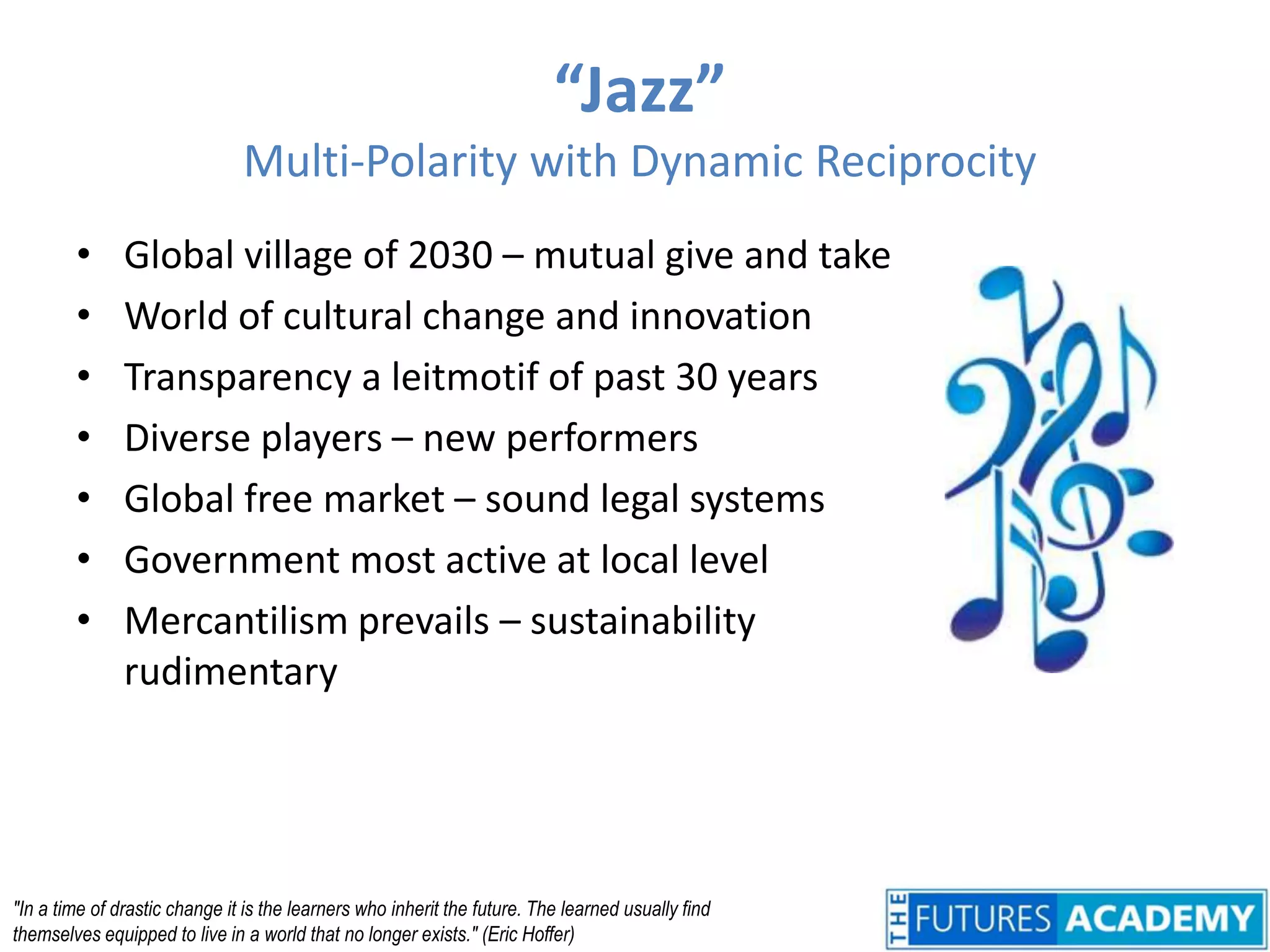 “Jazz”
Multi-Polarity with Dynamic Reciprocity

• Global village of 2030 – mutual give and take
• World of cultural change and innovation
• Transparency a leitmotif of past 30 years
• Diverse players – new performers
• Global free market – sound legal systems
• Government most active at local level
• Mercantilism prevails – sustainability rudimentary

"In a time of drastic change it is the learners who inherit the future. The learned usually find themselves equipped to live in a world that no longer exists." (Eric Hoffer)

THE FUTURES ACADEMY